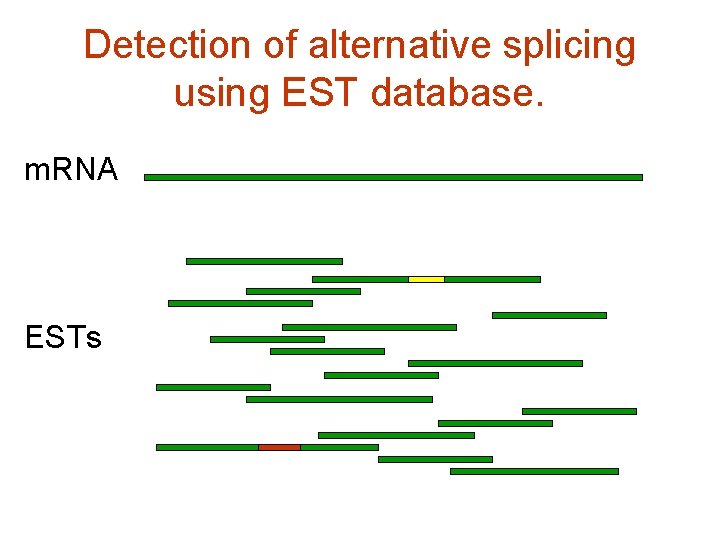 Detection of alternative splicing using EST database.

mRNA

ESTs